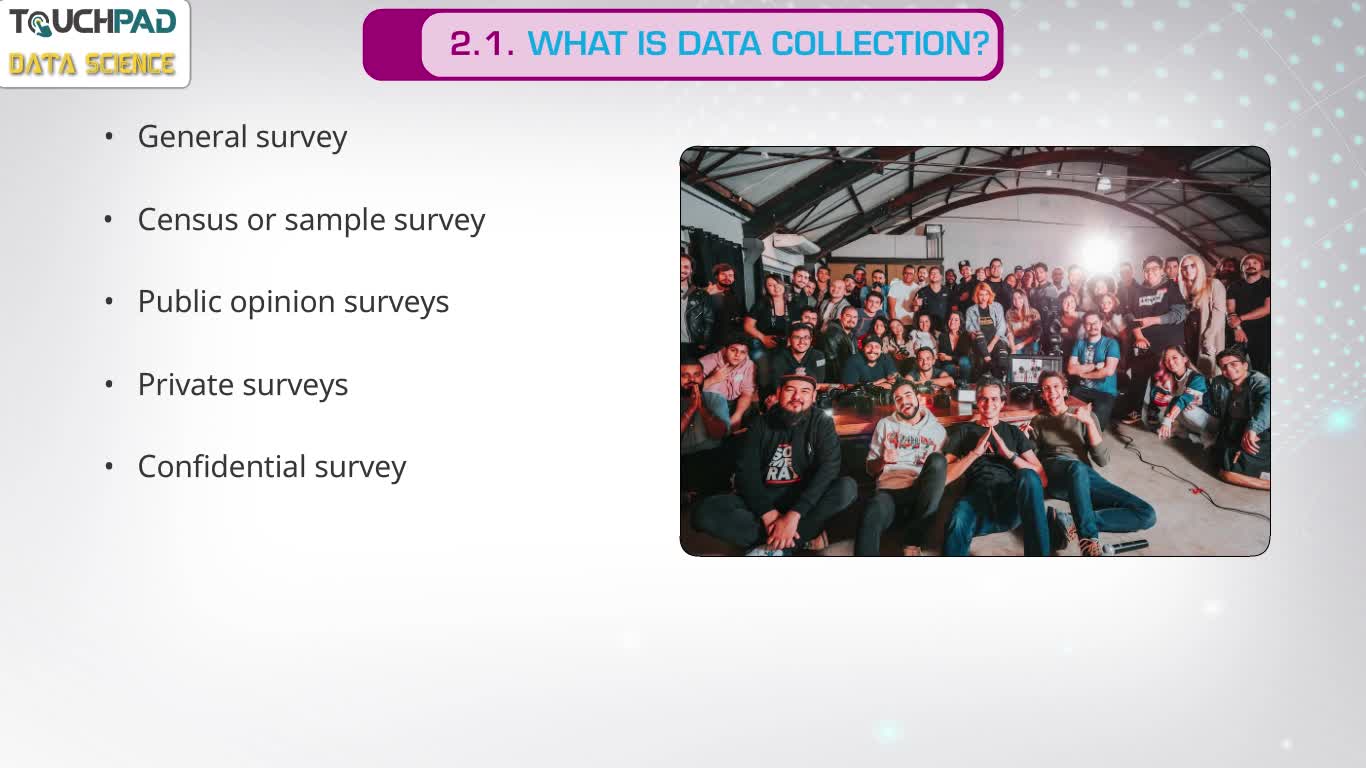 TOUCHPAD
DATA SCIENCE

2.1. WHAT IS DATA COLLECTION?

• General survey

• Census or sample survey

• Public opinion surveys

• Private surveys

• Confidential survey